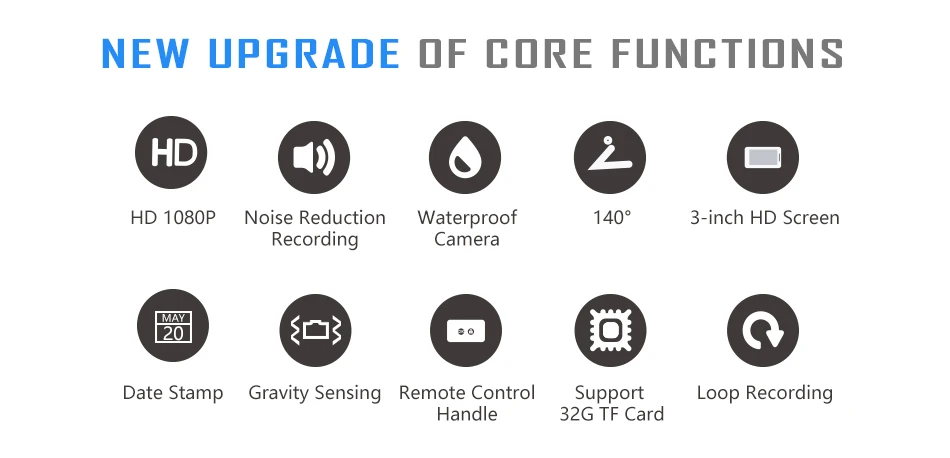 NEW UPGRADE OF CORE FUNCTIONS

HD

HD 1080P

Noise Reduction Recording

Waterproof Camera

140°

3-inch HD Screen

MAY
20

Date Stamp

Gravity Sensing

Remote Control Handle

Support 32G TF Card

Loop Recording